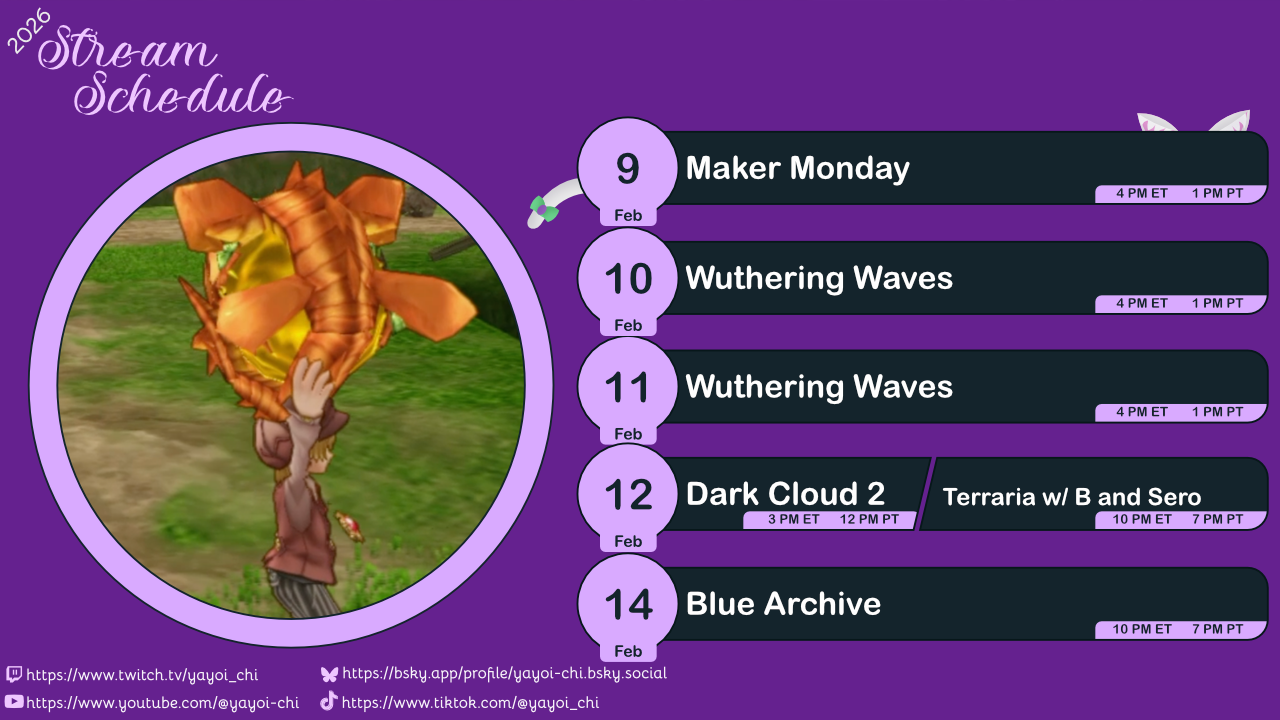 2026 Stream Schedule

9 Feb
Maker Monday
4 PM ET 1 PM PT

10 Feb
Wuthering Waves
4 PM ET 1 PM PT

11 Feb
Wuthering Waves
4 PM ET 1 PM PT

12 Feb
Dark Cloud 2
3 PM ET 12 PM PT
Terraria w/ B and Sero
10 PM ET 7 PM PT

14 Feb
Blue Archive
10 PM ET 7 PM PT

https://www.twitch.tv/yayoi_chi
https://www.youtube.com/@yayoi-chi
https://bsky.app/profile/yayoi-chi.bsky.social
https://www.tiktok.com/@yayoi_chi